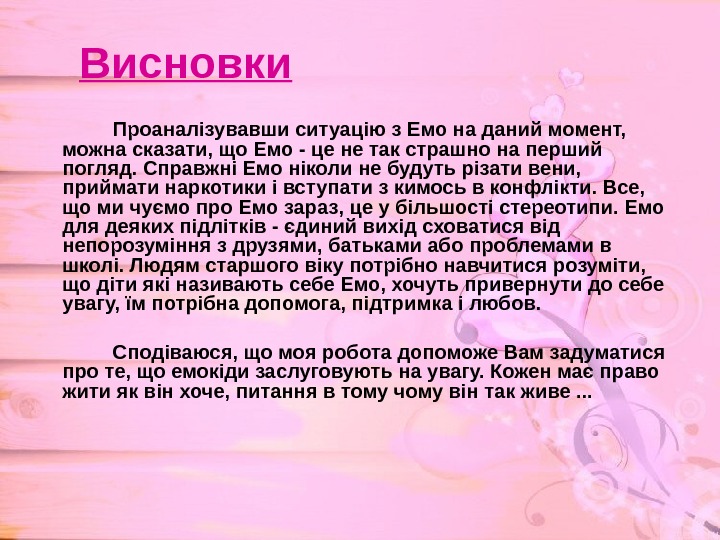 Висновки

Проаналізувавши ситуацію з Емо на даний момент, можна сказати, що Емо - це не так страшно на перший погляд. Справжні Емо ніколи не будуть різати вени, приймати наркотики і вступати з кимось в конфлікти. Все, що ми чуємо про Емо зараз, це у більшості стереотипи. Емо для деяких підлітків - єдиний вихід сховатися від непорозуміння з друзями, батьками або проблемами в школі. Людям старшого віку потрібно навчитися розуміти, що діти які називають себе Емо, хочуть привернути до себе увагу, їм потрібна допомога, підтримка і любов.

Сподіваюся, що моя робота допоможе Вам задуматися про те, що емокіди заслуговують на увагу. Кожен має право жити як він хоче, питання в тому чому він так живе ...